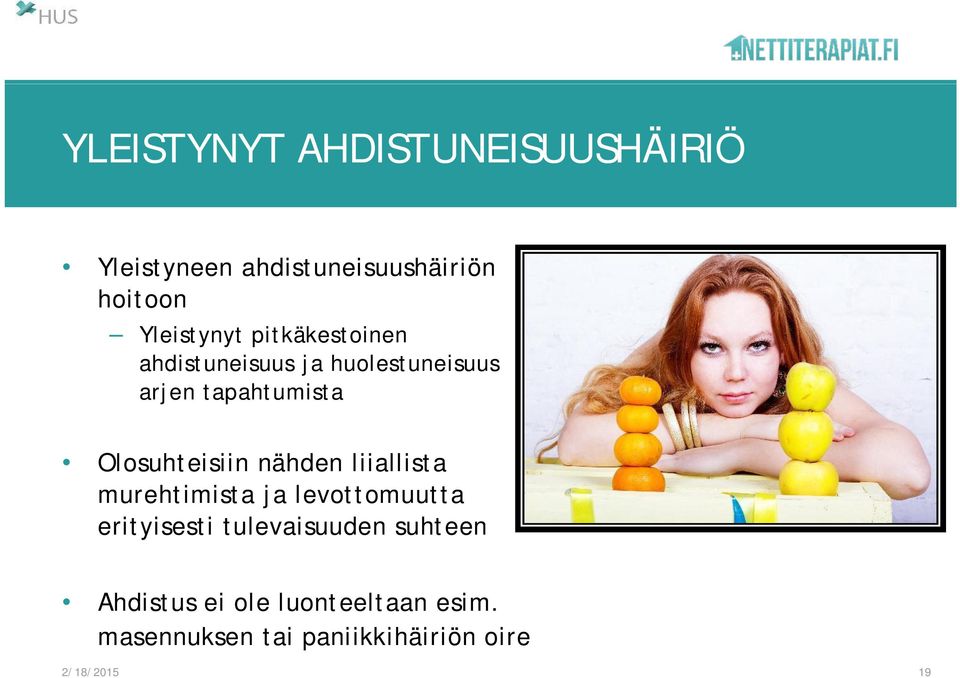 HUS

NETTITERAPIAT.FI

YLEISTYNYT AHDISTUNEISUUSHÄIRIÖ

• Yleistyneen ahdistuneisuushäiriön hoitoon
– Yleistynyt pitkäkestoinen ahdistuneisuus ja huolestuneisuus arjen tapahtumista

• Olosuhteisiin nähden liiallista murehtimista ja levottomuutta erityisesti tulevaisuuden suhteen

• Ahdistus ei ole luonteeltaan esim. masennuksen tai paniikkihäiriön oire

2/18/2015

19